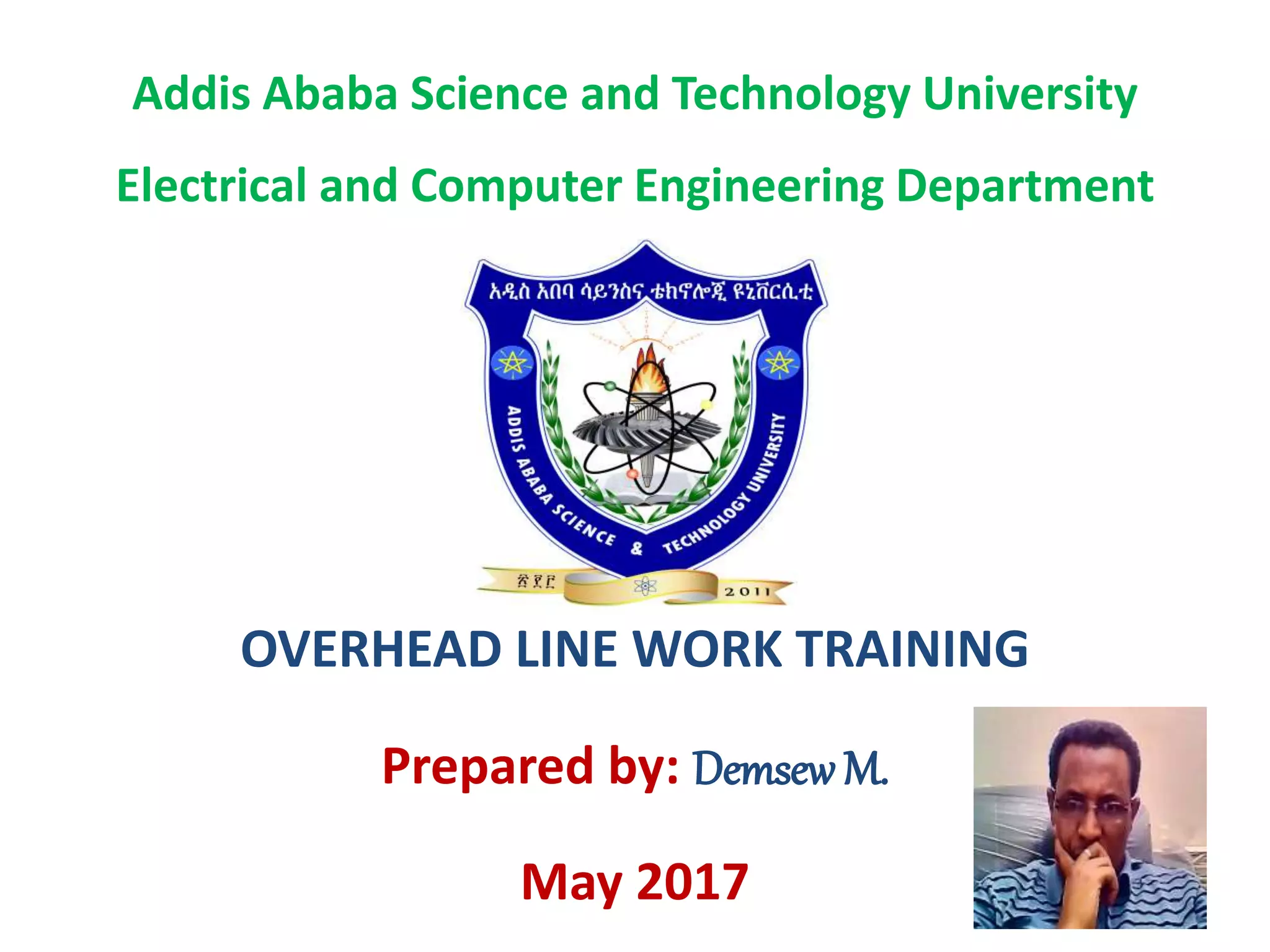 Addis Ababa Science and Technology University

Electrical and Computer Engineering Department

አዲስ አበባ ሳይንስና ቴክኖሎጂ ዩኒቨርሲቲ

ADDIS ABABA SCIENCE & TECHNOLOGY UNIVERSITY

፳፻፫ 2011

OVERHEAD LINE WORK TRAINING

Prepared by: Demsew M.

May 2017